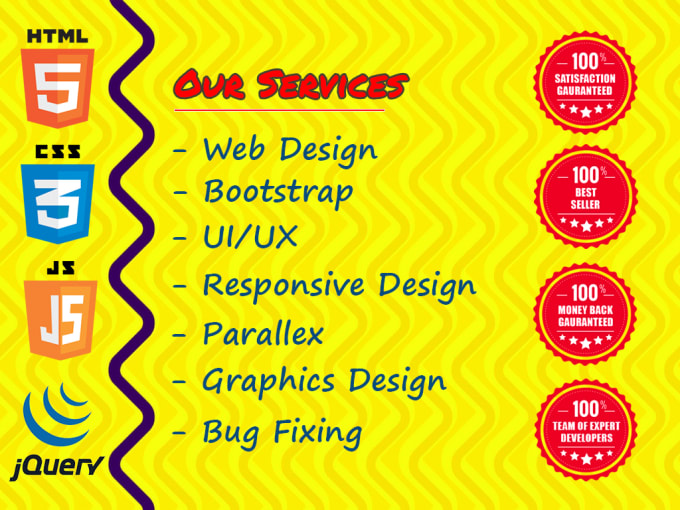 HTML
5
CSS
3
JS
JS
jQuery

Our Services

- Web Design
- Bootstrap
- UI/UX
- Responsive Design
- Parallex
- Graphics Design
- Bug Fixing

100%
SATISFACTION GAURANTEED

100%
BEST SELLER

100%
MONEY BACK GAURANTEED

100%
TEAM OF EXPERT DEVELOPERS